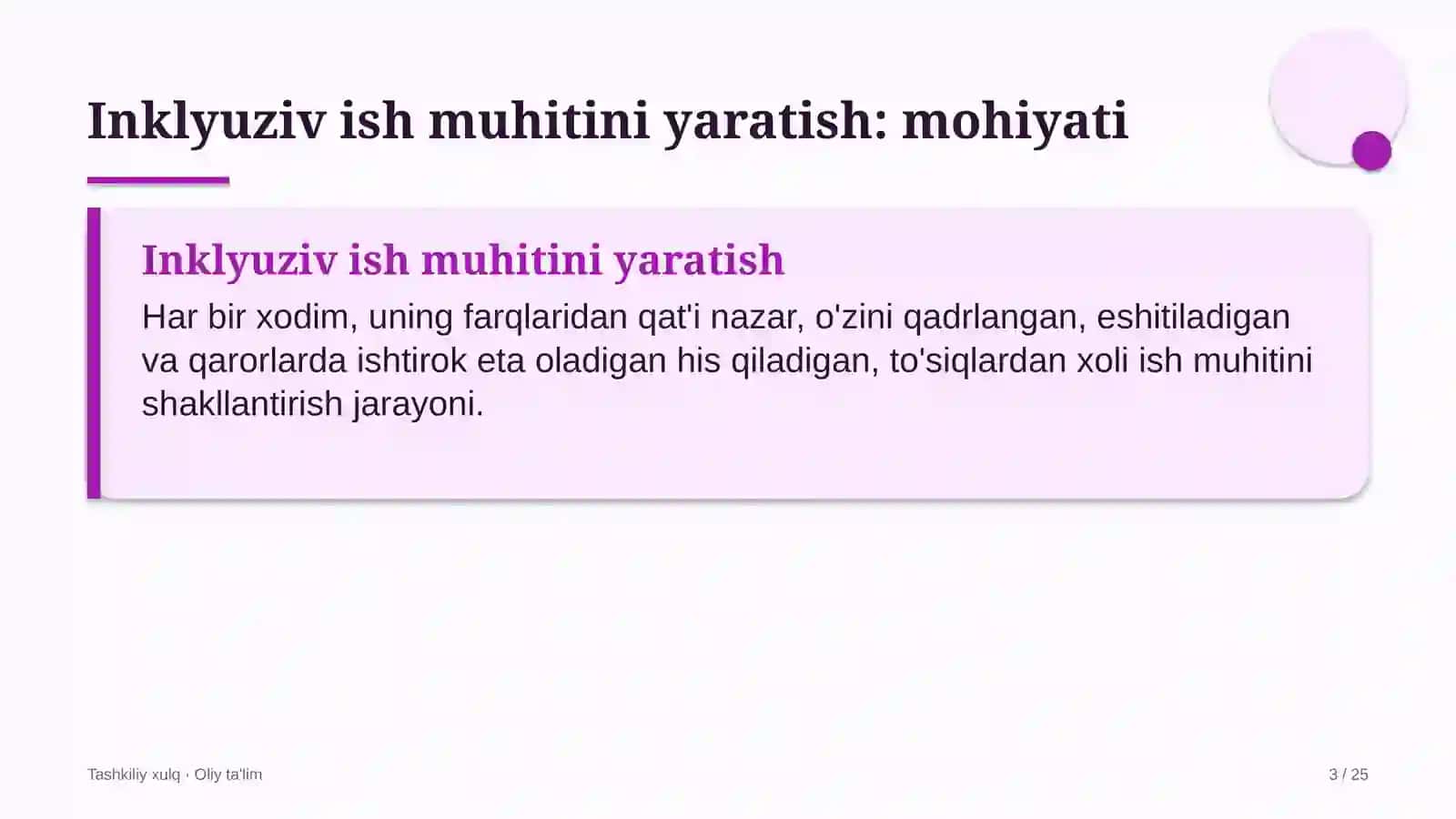 Inklyuziv ish muhitini yaratish: mohiyati

Inklyuziv ish muhitini yaratish

Har bir xodim, uning farqlaridan qat'i nazar, o'zini qadrlangan, eshitiladigan va qarorlarda ishtirok eta oladigan his qiladigan, to'siqlardan xoli ish muhitini shakllantirish jarayoni.

Tashkiliy xulq · Oliy ta'lim

3 / 25